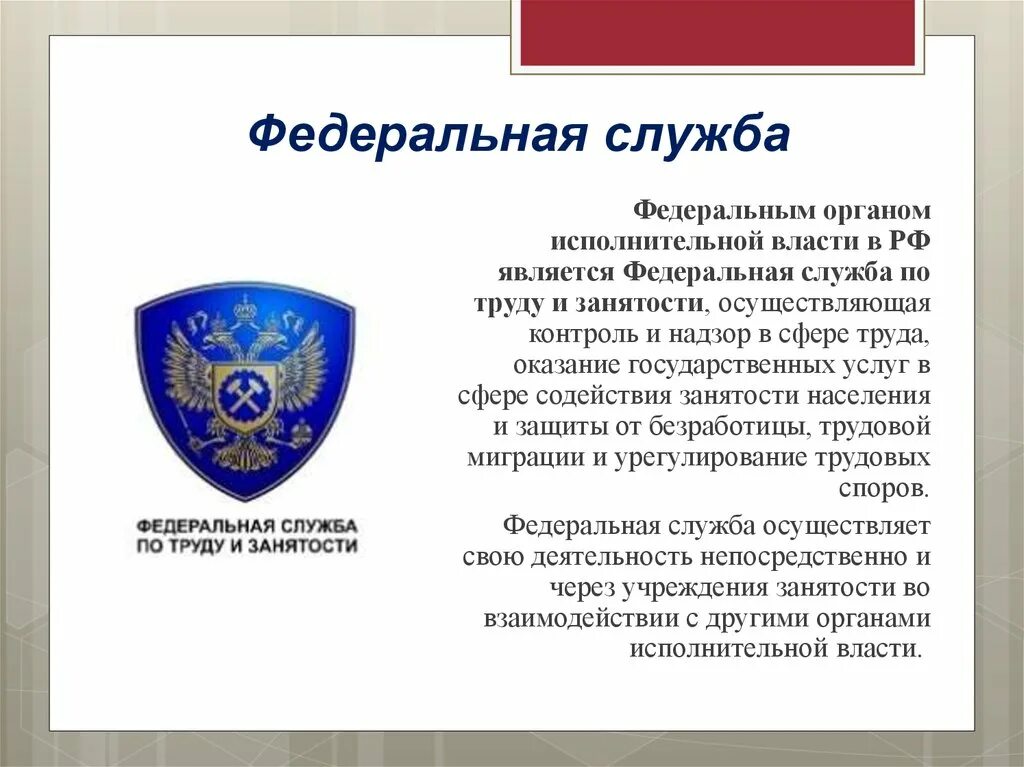 Федеральная служба

ФЕДЕРАЛЬНАЯ СЛУЖБА ПО ТРУДУ И ЗАНЯТОСТИ

Федеральным органом исполнительной власти в РФ является Федеральная служба по труду и занятости, осуществляющая контроль и надзор в сфере труда, оказание государственных услуг в сфере содействия занятости населения и защиты от безработицы, трудовой миграции и урегулирование трудовых споров.

Федеральная служба осуществляет свою деятельность непосредственно и через учреждения занятости во взаимодействии с другими органами исполнительной власти.